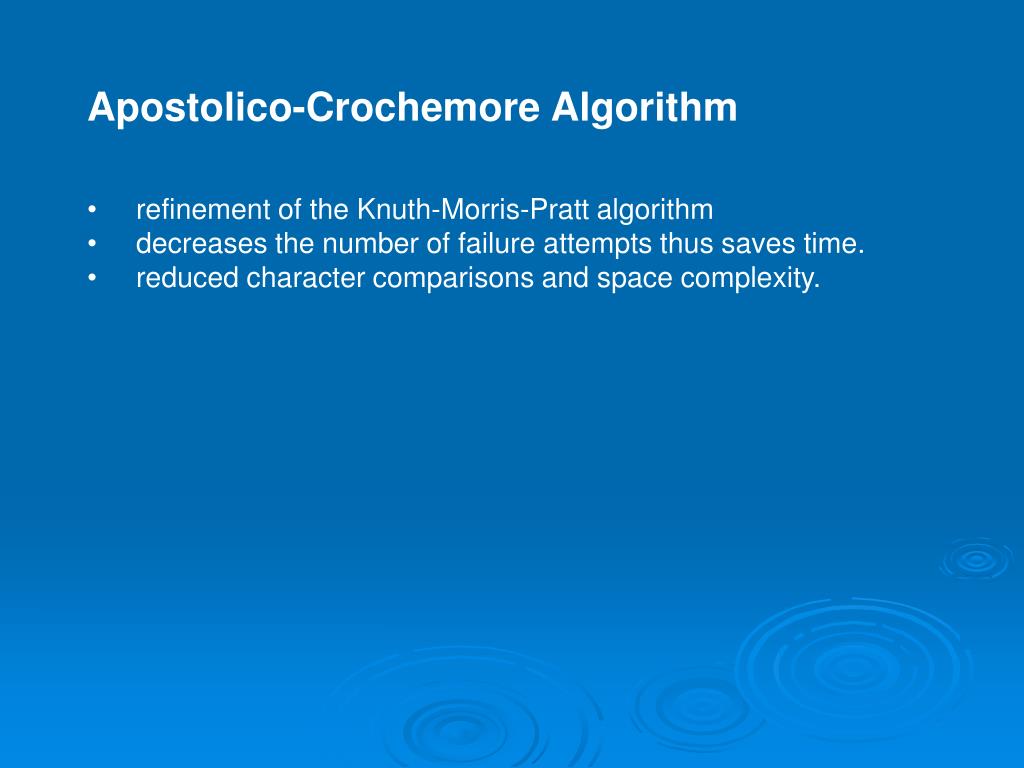 Apostolico-Crochemore Algorithm

• refinement of the Knuth-Morris-Pratt algorithm
• decreases the number of failure attempts thus saves time.
• reduced character comparisons and space complexity.